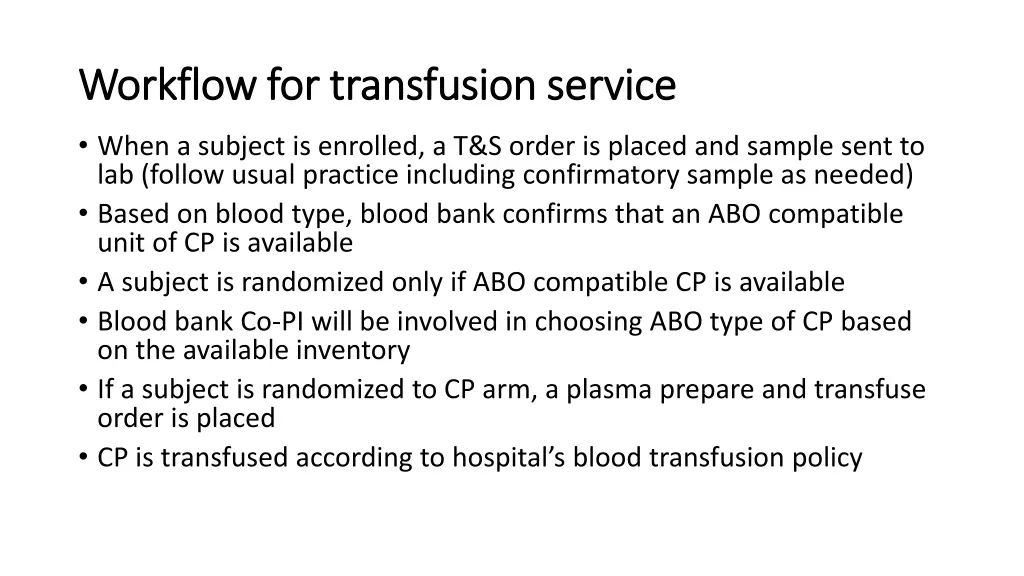 Workflow for transfusion service

• When a subject is enrolled, a T&S order is placed and sample sent to lab (follow usual practice including confirmatory sample as needed)
• Based on blood type, blood bank confirms that an ABO compatible unit of CP is available
• A subject is randomized only if ABO compatible CP is available
• Blood bank Co-PI will be involved in choosing ABO type of CP based on the available inventory
• If a subject is randomized to CP arm, a plasma prepare and transfuse order is placed
• CP is transfused according to hospital's blood transfusion policy